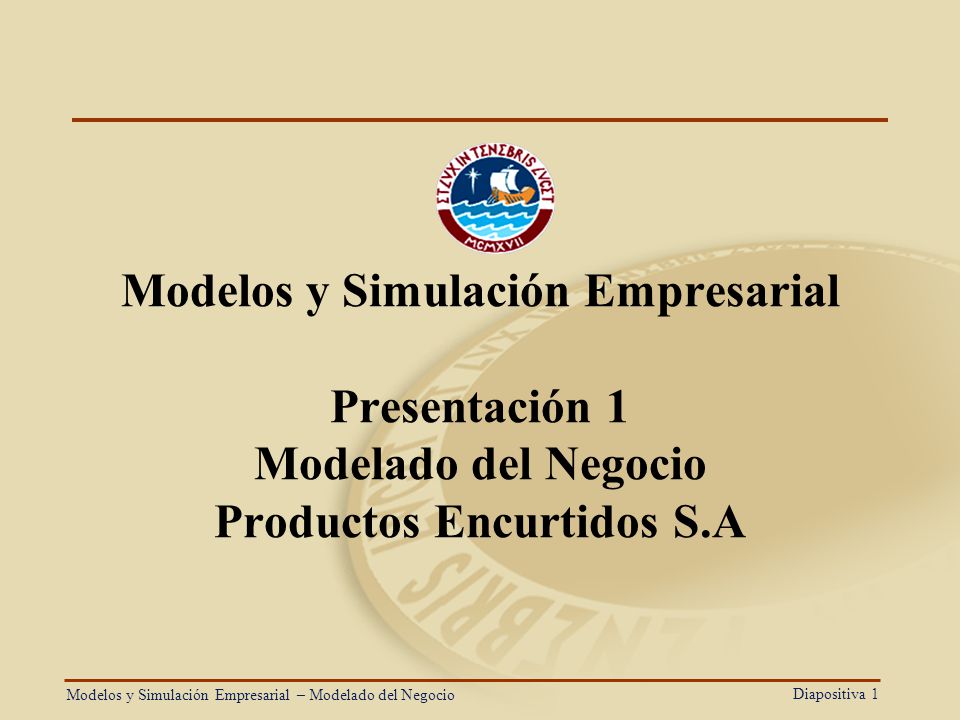 ET LVX IN TENEBRIS LVCET
MCMXVII

Modelos y Simulación Empresarial

Presentación 1
Modelado del Negocio
Productos Encurtidos S.A

Modelos y Simulación Empresarial – Modelado del Negocio

Diapositiva 1